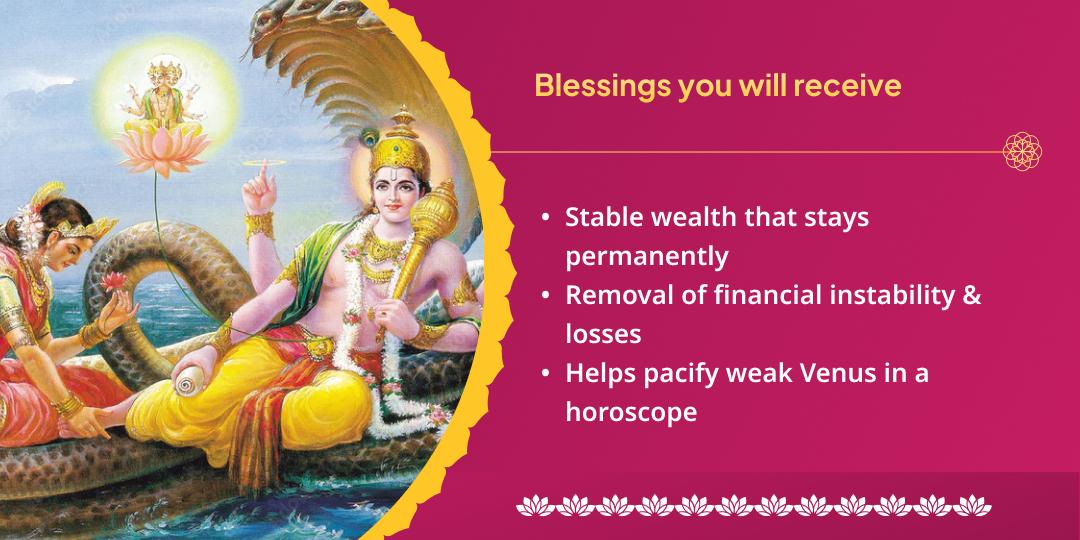 Blessings you will receive

• Stable wealth that stays permanently
• Removal of financial instability & losses
• Helps pacify weak Venus in a horoscope